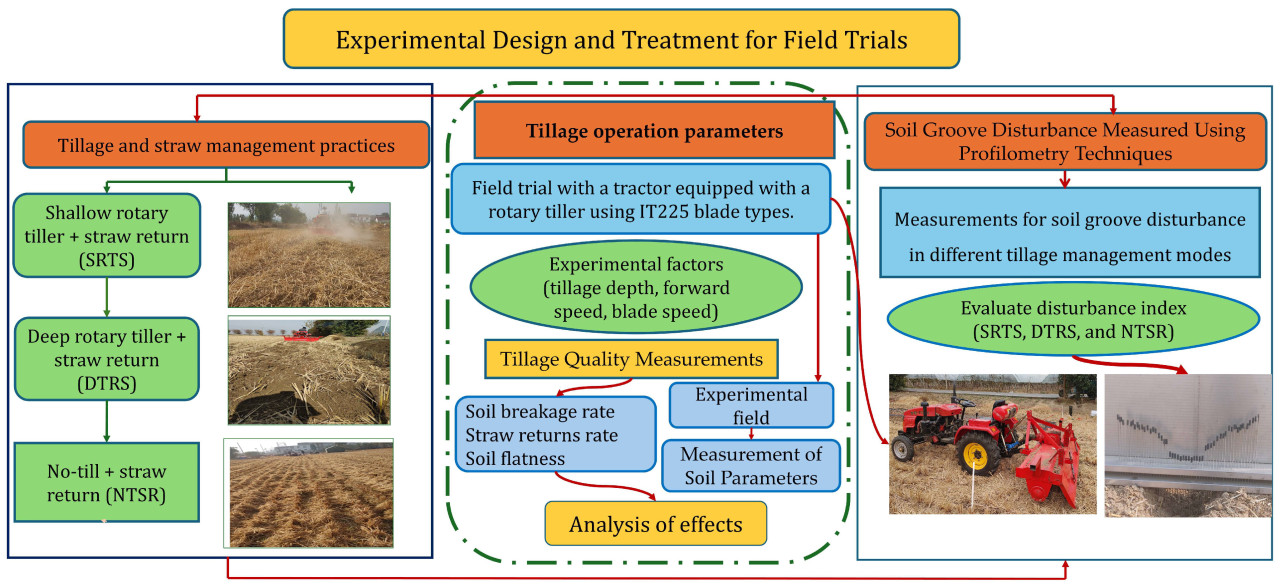 Experimental Design and Treatment for Field Trials

Tillage and straw management practices

Shallow rotary tiller + straw return (SRTS)

Deep rotary tiller + straw return (DTRS)

No-till + straw return (NTSR)

Tillage operation parameters

Field trial with a tractor equipped with a rotary tiller using IT225 blade types.

Experimental factors (tillage depth, forward speed, blade speed)

Tillage Quality Measurements

Soil breakage rate
Straw returns rate
Soil flatness

Experimental field

Measurement of Soil Parameters

Analysis of effects

Soil Groove Disturbance Measured Using Profilometry Techniques

Measurements for soil groove disturbance in different tillage management modes

Evaluate disturbance index (SRTS, DTRS, and NTSR)